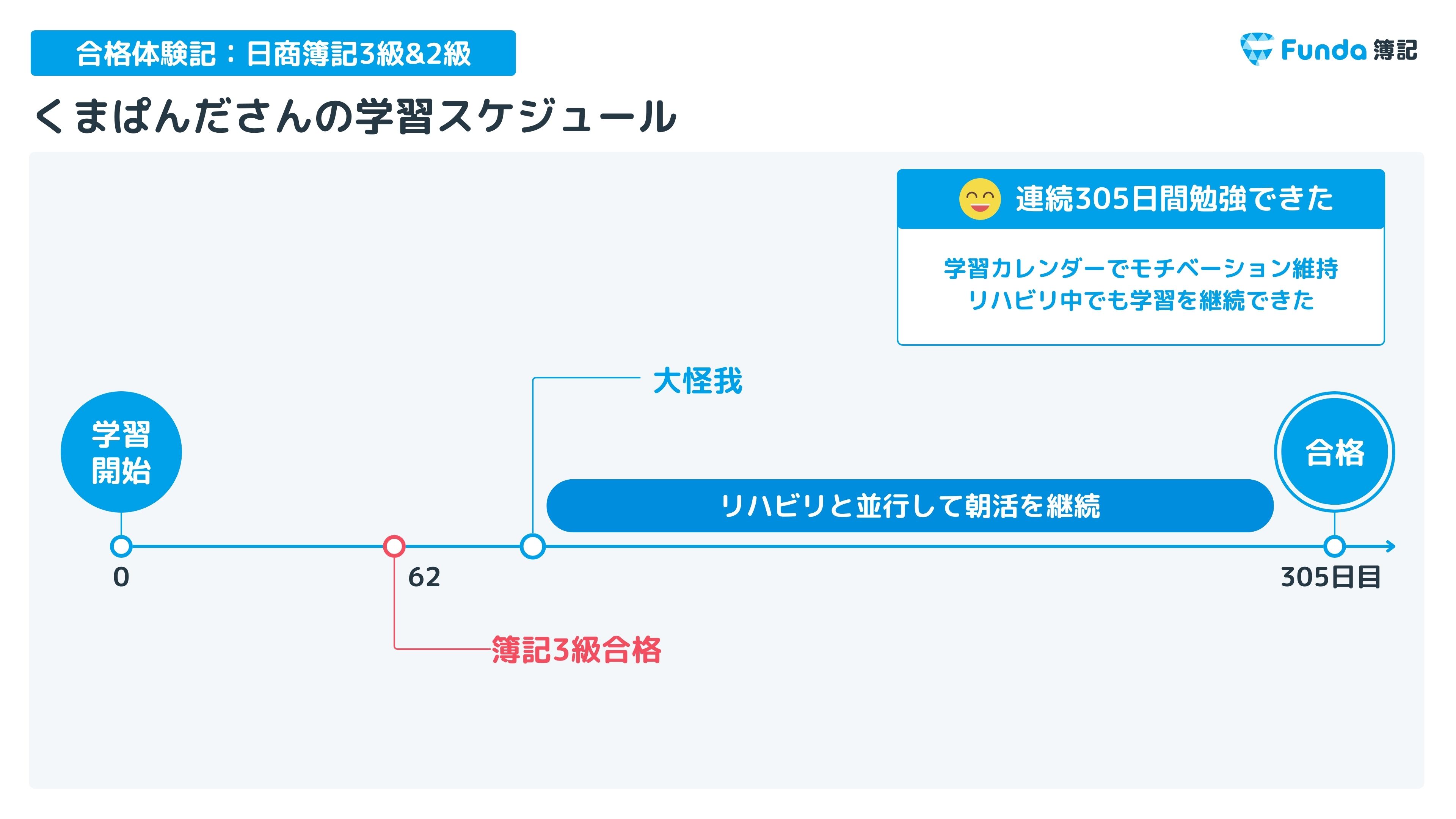 合格体験記：日商簿記3級&2級

Funda 簿記

くまぱんださんの学習スケジュール

連続305日間勉強できた

学習カレンダーでモチベーション維持
リハビリ中でも学習を継続できた

大怪我

学習開始

合格

リハビリと並行して朝活を継続

0

62

305日目

簿記3級合格